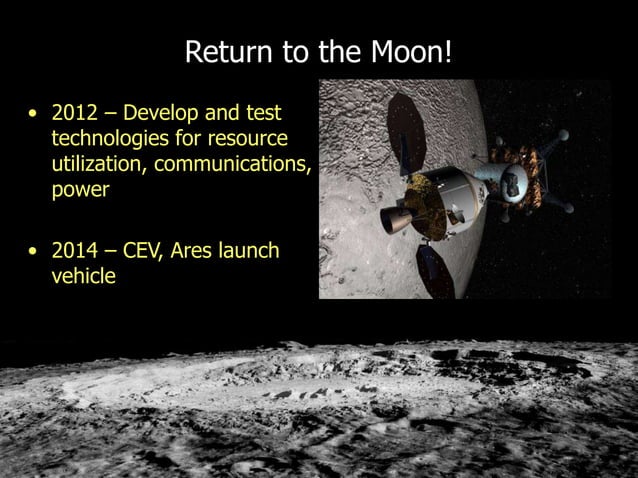 Return to the Moon!

• 2012 – Develop and test technologies for resource utilization, communications, power

• 2014 – CEV, Ares launch vehicle